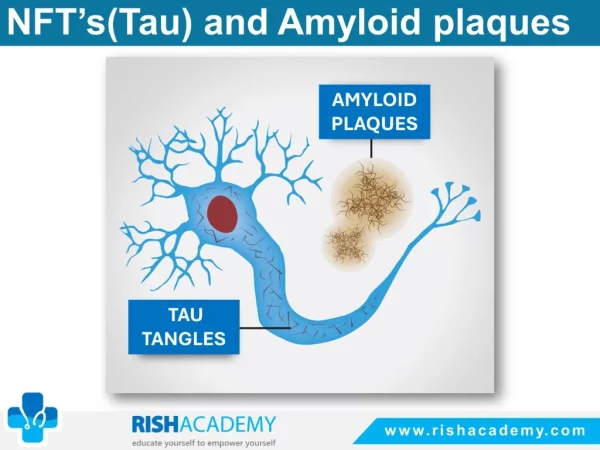 NFT's(Tau) and Amyloid plaques

AMYLOID PLAQUES

TAU TANGLES

RISHACADEMY
educate yourself to empower yourself

www.rishacademy.com